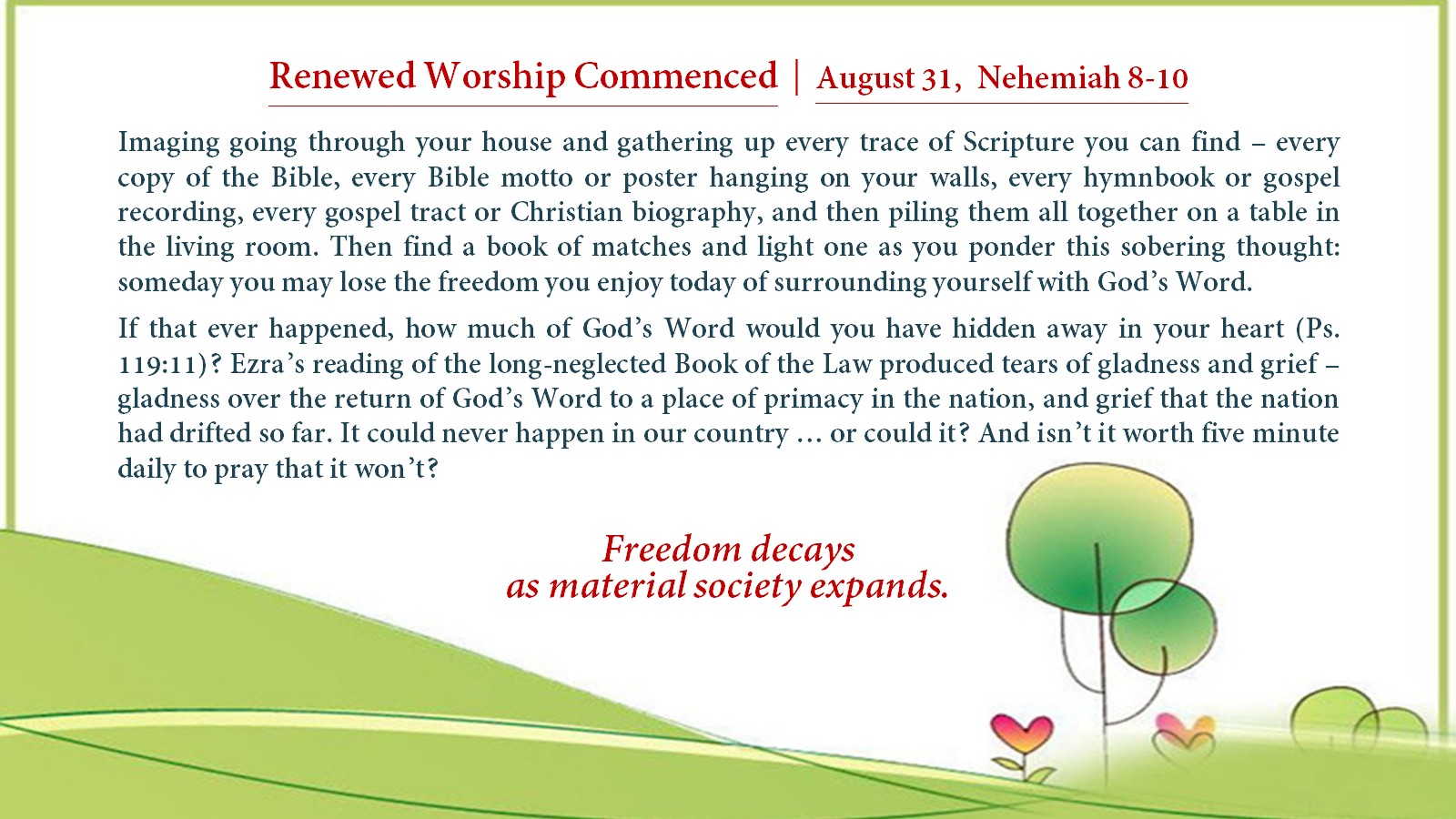 Renewed Worship Commenced | August 31, Nehemiah 8-10

Imaging going through your house and gathering up every trace of Scripture you can find – every copy of the Bible, every Bible motto or poster hanging on your walls, every hymnbook or gospel recording, every gospel tract or Christian biography, and then piling them all together on a table in the living room. Then find a book of matches and light one as you ponder this sobering thought: someday you may lose the freedom you enjoy today of surrounding yourself with God's Word.

If that ever happened, how much of God's Word would you have hidden away in your heart (Ps. 119:11)? Ezra's reading of the long-neglected Book of the Law produced tears of gladness and grief – gladness over the return of God's Word to a place of primacy in the nation, and grief that the nation had drifted so far. It could never happen in our country … or could it? And isn't it worth five minute daily to pray that it won't?

Freedom decays
as material society expands.